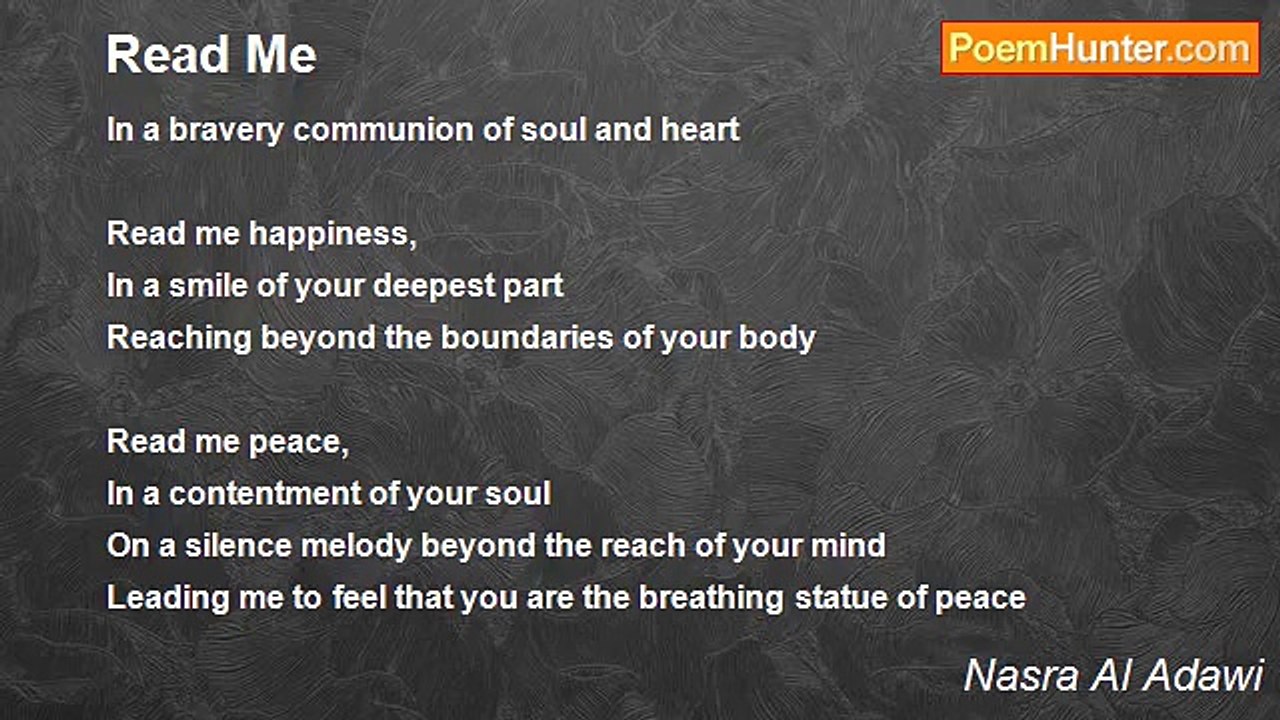 Read Me

PoemHunter.com

In a bravery communion of soul and heart

Read me happiness,
In a smile of your deepest part
Reaching beyond the boundaries of your body

Read me peace,
In a contentment of your soul
On a silence melody beyond the reach of your mind
Leading me to feel that you are the breathing statue of peace

Nasra Al Adawi